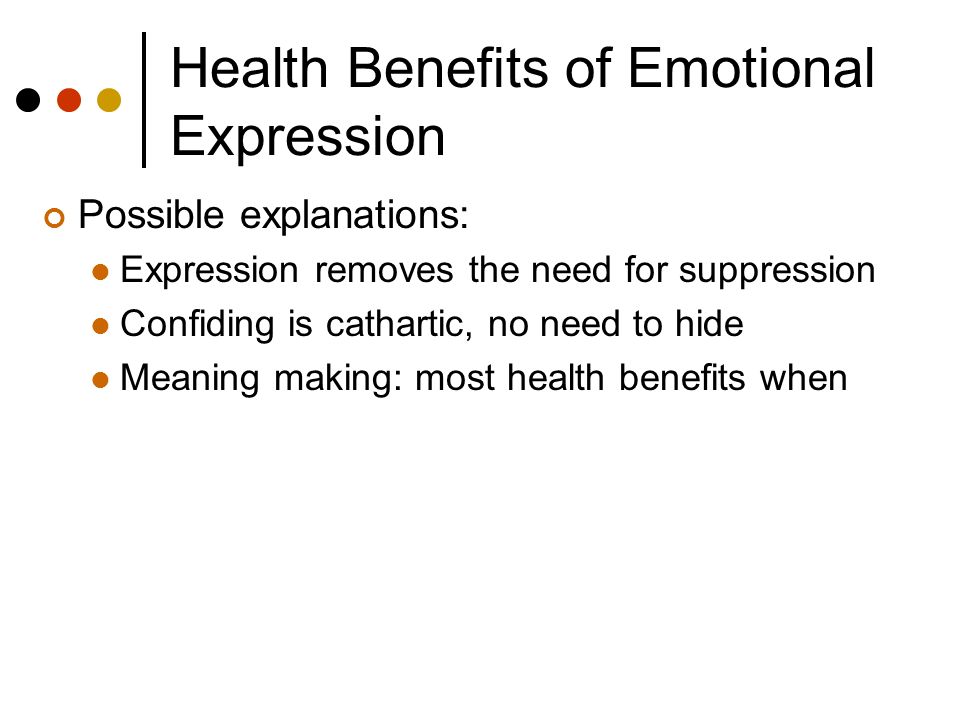 Health Benefits of Emotional Expression

Possible explanations:

Expression removes the need for suppression

Confiding is cathartic, no need to hide

Meaning making: most health benefits when